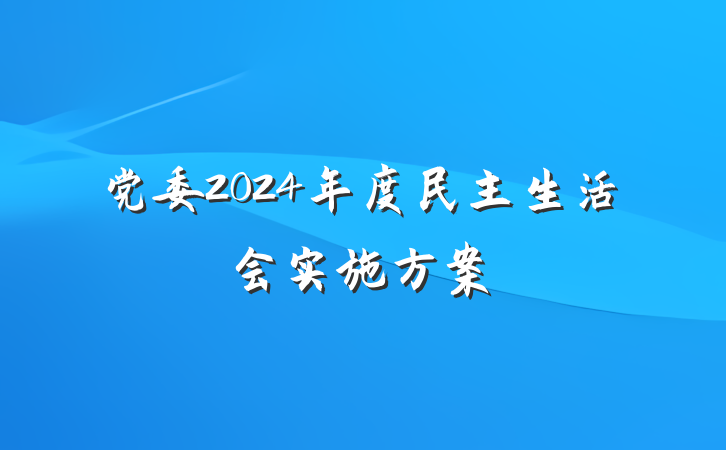 党委2024年度民主生活会实施方案